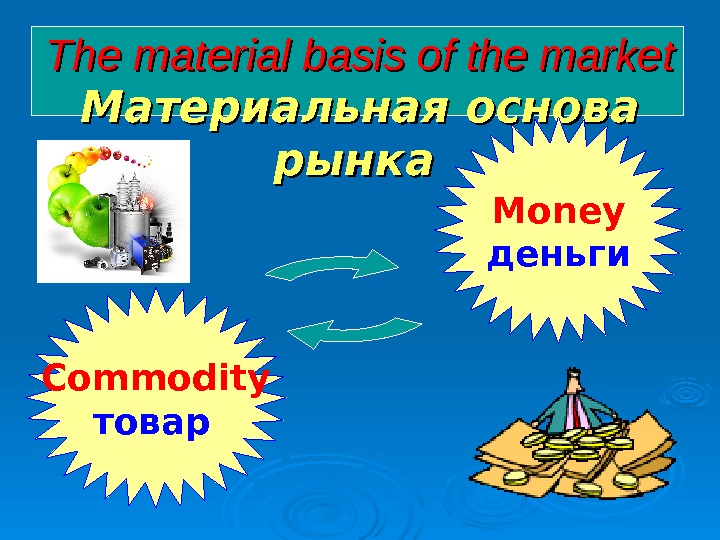 The material basis of the market
Материальная основа рынка

Money
деньги

Commodity
товар